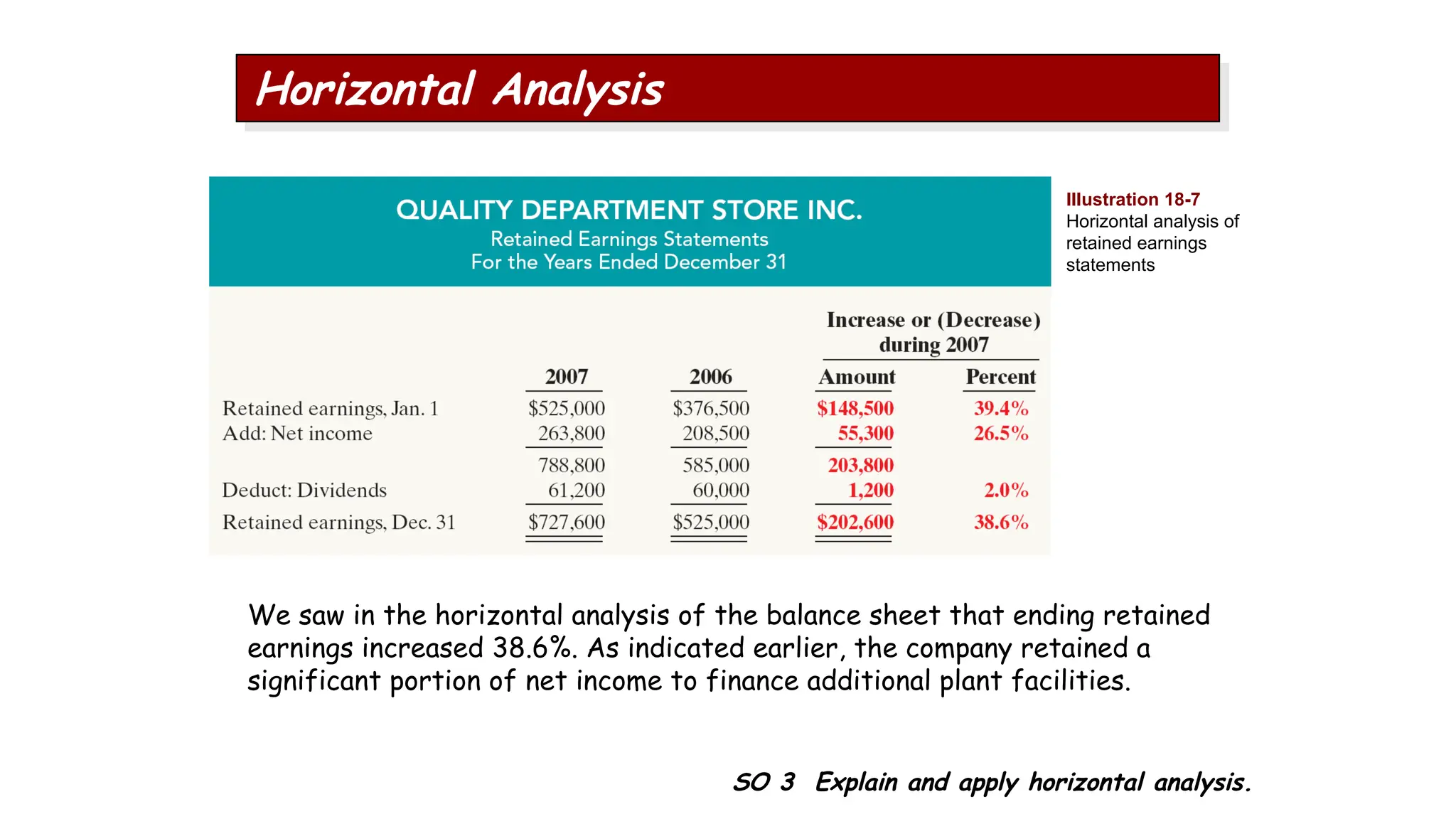 Horizontal Analysis

QUALITY DEPARTMENT STORE INC.
Retained Earnings Statements
For the Years Ended December 31

Illustration 18-7
Horizontal analysis of retained earnings statements

| | | | Increase or (Decrease) during 2007 | |
|---|---|---|---|---|
| | 2007 | 2006 | Amount | Percent |
| Retained earnings, Jan. 1 | \$525,000 | \$376,500 | \$148,500 | 39.4% |
| Add: Net income | 263,800 | 208,500 | 55,300 | 26.5% |
| | 788,800 | 585,000 | 203,800 | |
| Deduct: Dividends | 61,200 | 60,000 | 1,200 | 2.0% |
| Retained earnings, Dec. 31 | \$727,600 | \$525,000 | \$202,600 | 38.6% |

We saw in the horizontal analysis of the balance sheet that ending retained earnings increased 38.6%. As indicated earlier, the company retained a significant portion of net income to finance additional plant facilities.

SO 3 Explain and apply horizontal analysis.